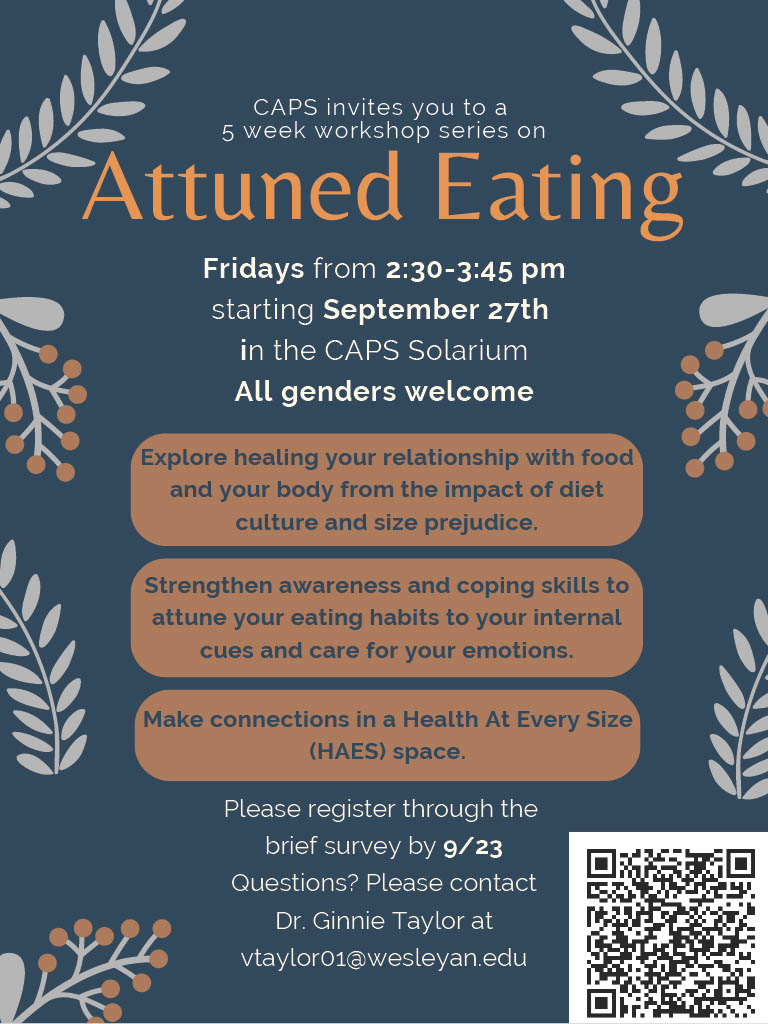 CAPS invites you to a
5 week workshop series on

Attuned Eating

Fridays from 2:30-3:45 pm
starting September 27th
in the CAPS Solarium
All genders welcome

Explore healing your relationship with food and your body from the impact of diet culture and size prejudice.

Strengthen awareness and coping skills to attune your eating habits to your internal cues and care for your emotions.

Make connections in a Health At Every Size (HAES) space.

Please register through the brief survey by 9/23
Questions? Please contact Dr. Ginnie Taylor at vtaylor01@wesleyan.edu